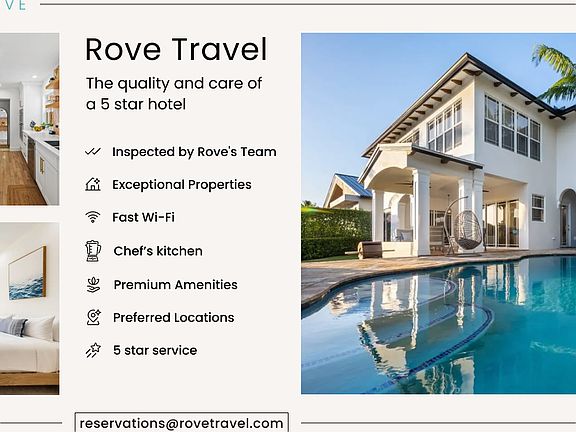 VE

Rove Travel

The quality and care of a 5 star hotel

Inspected by Rove's Team

Exceptional Properties

Fast Wi-Fi

Chef's kitchen

Premium Amenities

Preferred Locations

5 star service

reservations@rovetravel.com